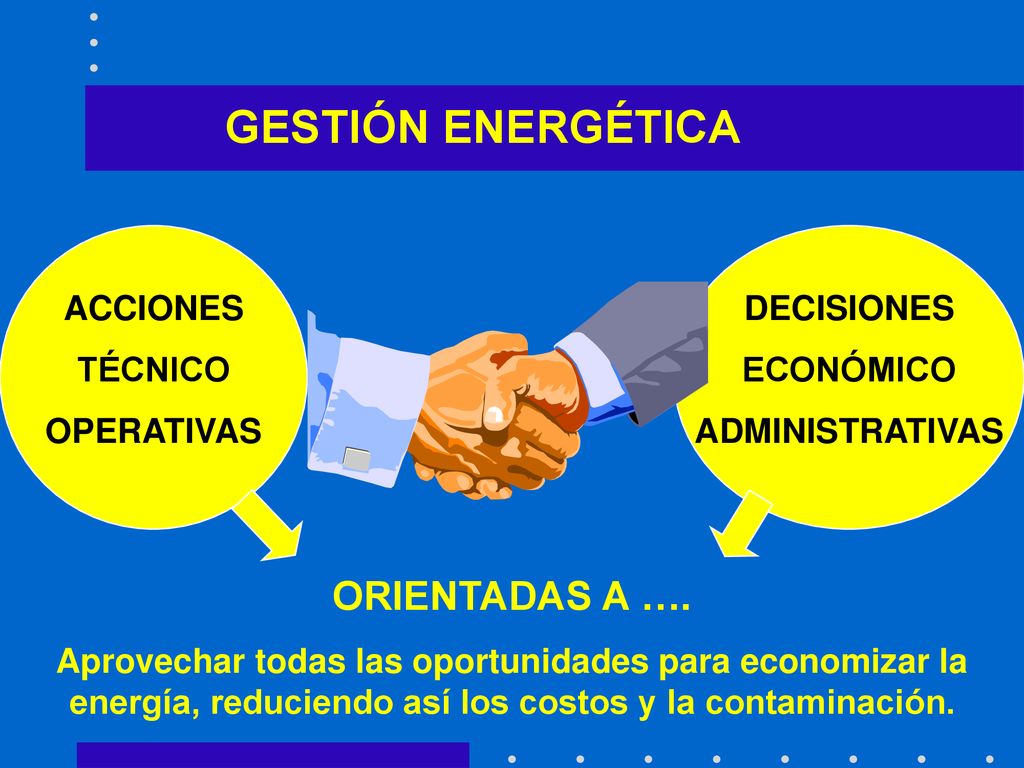 GESTIÓN ENERGÉTICA

ACCIONES
TÉCNICO
OPERATIVAS

DECISIONES
ECONÓMICO
ADMINISTRATIVAS

ORIENTADAS A ….

Aprovechar todas las oportunidades para economizar la energía, reduciendo así los costos y la contaminación.